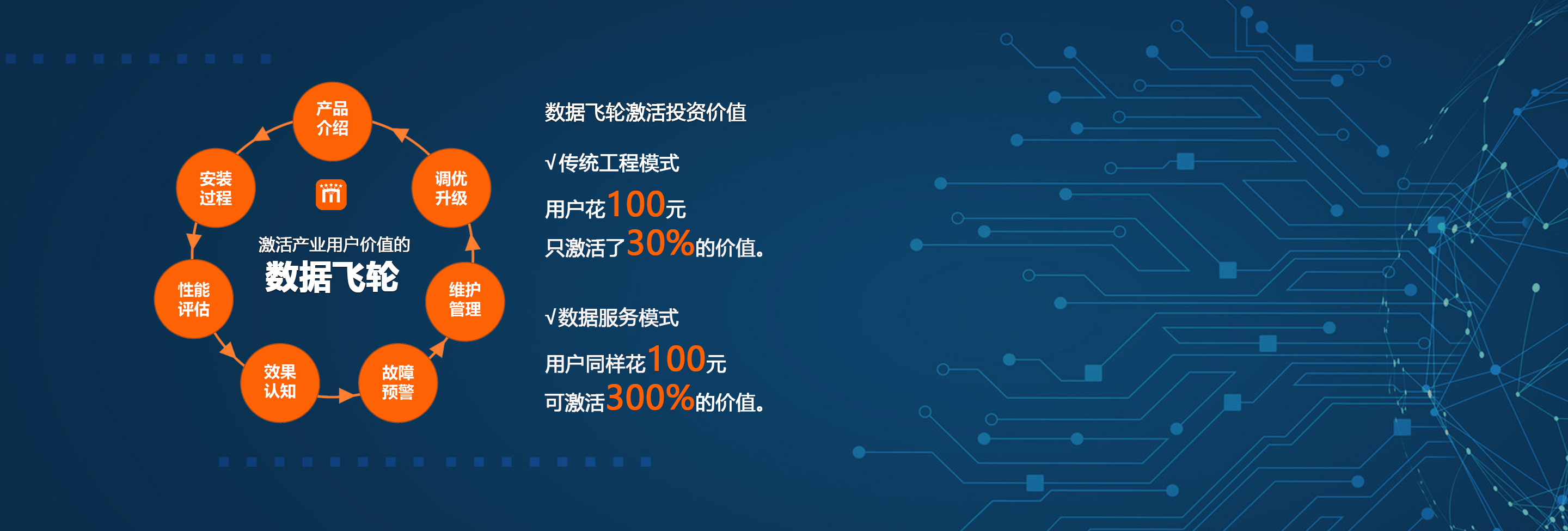 产品介绍

调优升级

维护管理

故障预警

效果认知

性能评估

安装过程

激活产业用户价值的
数据飞轮

数据飞轮激活投资价值

√传统工程模式
用户花100元
只激活了30%的价值。

√数据服务模式
用户同样花100元
可激活300%的价值。